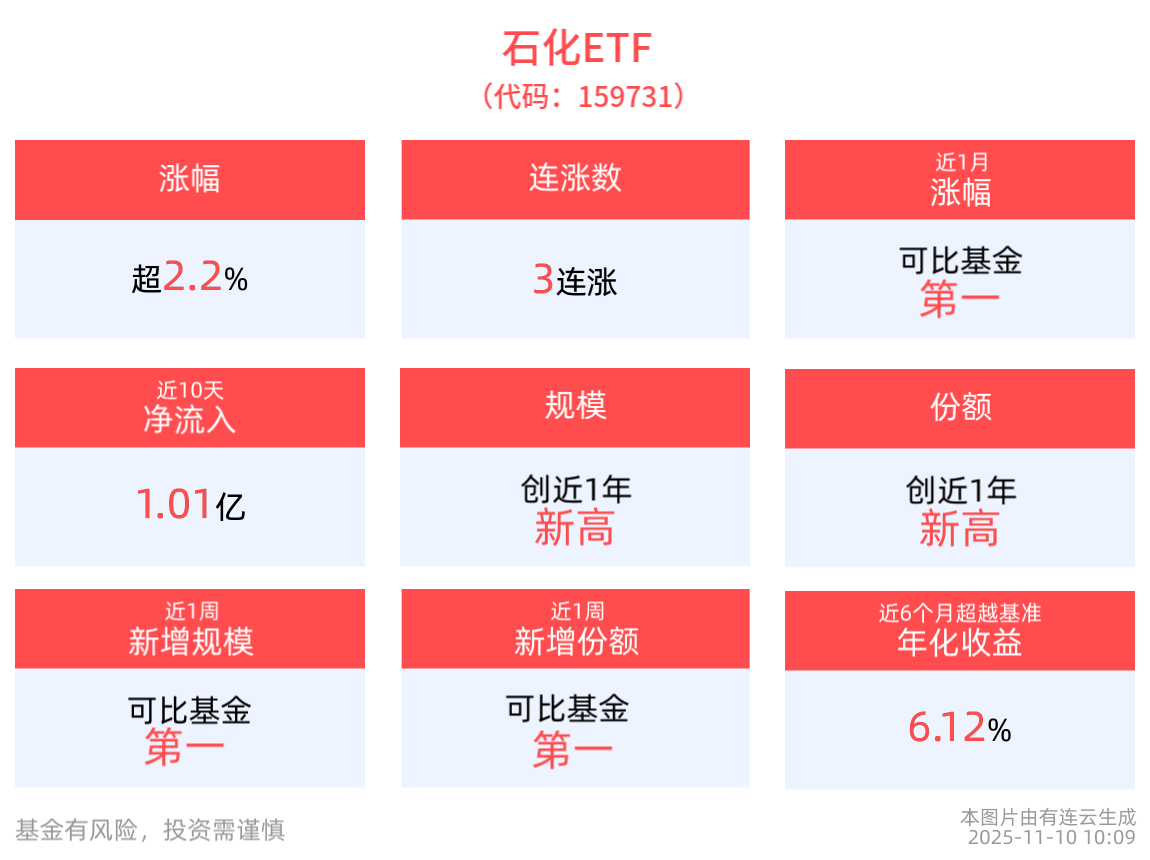 石化ETF
（代码：159731）

涨幅
超2.2%

连涨数
3连涨

近1月
涨幅
可比基金
第一

近10天
净流入
1.01亿

规模
创近1年
新高

份额
创近1年
新高

近1周
新增规模
可比基金
第一

近1周
新增份额
可比基金
第一

近6个月超越基准
年化收益
6.12%

基金有风险，投资需谨慎

本图片由有连云生成
2025-11-10 10:09